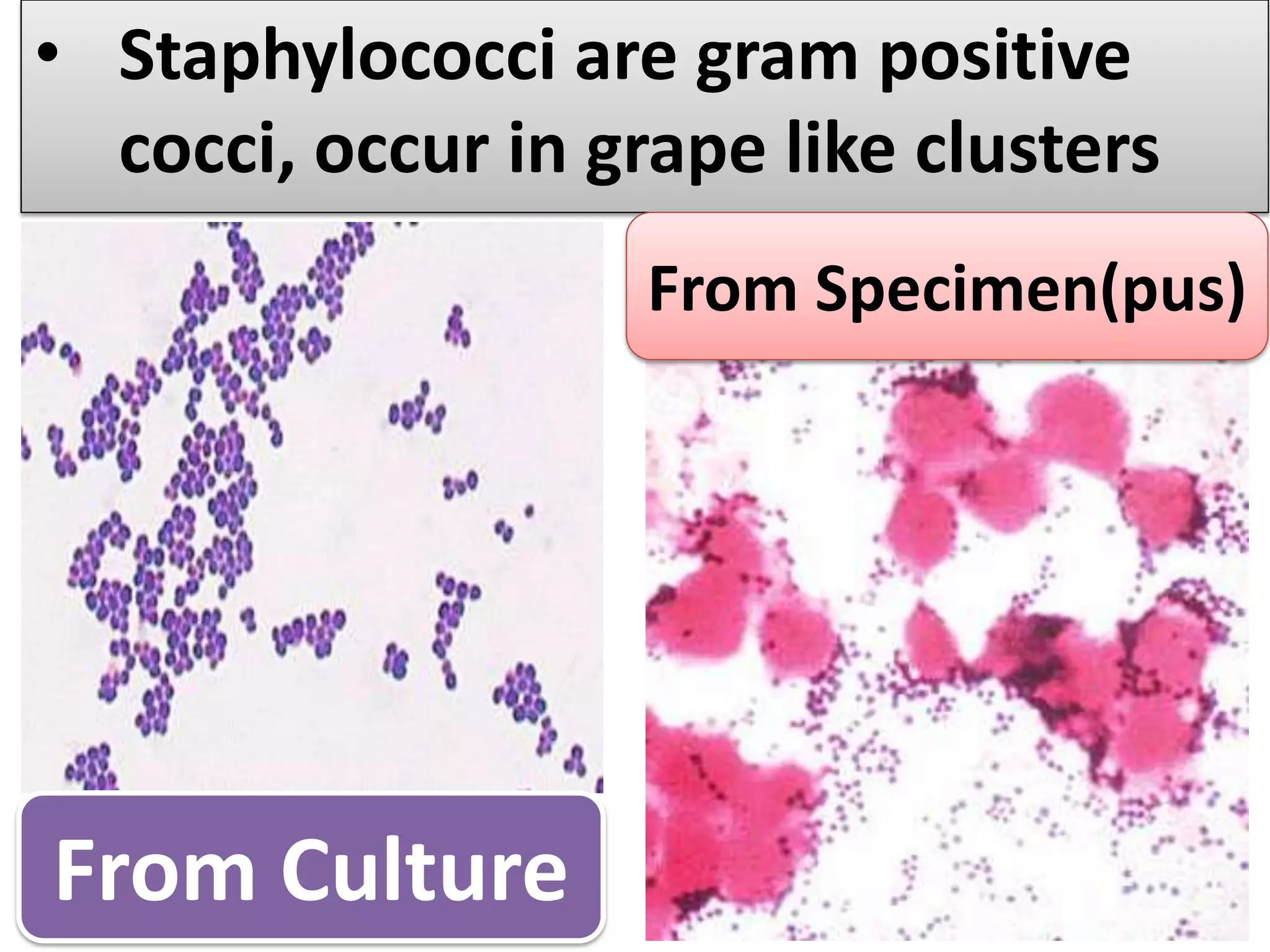 • Staphylococci are gram positive cocci, occur in grape like clusters

From Specimen(pus)

From Culture